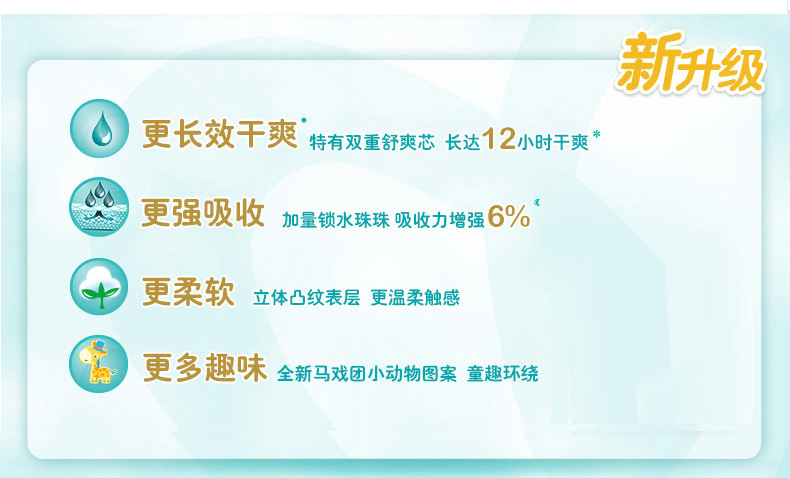 新升级

更长效干爽* 特有双重舒爽芯 长达12小时干爽*

更强吸收 加量锁水珠珠 吸收力增强6%*

更柔软 立体凸纹表层 更温柔触感

更多趣味 全新马戏团小动物图案 童趣环绕